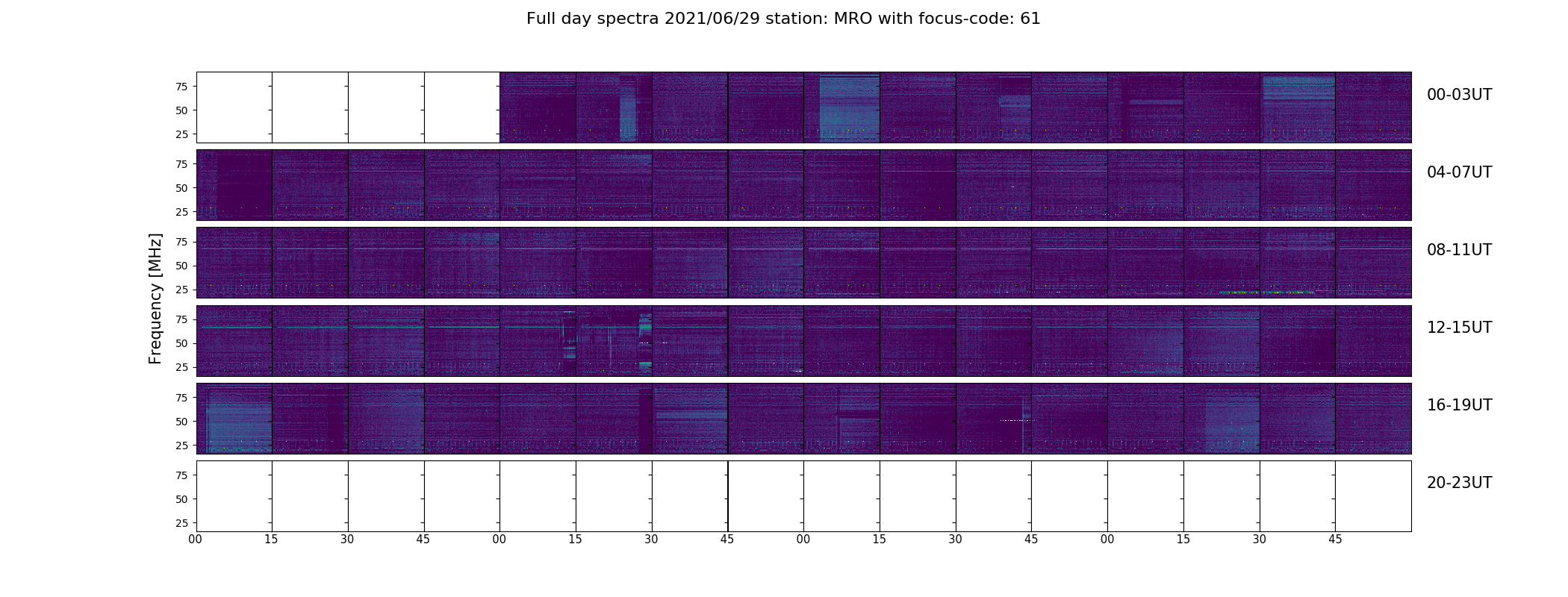 Full day spectra 2021/06/29 station: MRO with focus-code: 61

Frequency [MHz]

75
50
25
00-03UT

75
50
25
04-07UT

75
50
25
08-11UT

75
50
25
12-15UT

75
50
25
16-19UT

75
50
25
20-23UT

00 15 30 45 00 15 30 45 00 15 30 45 00 15 30 45